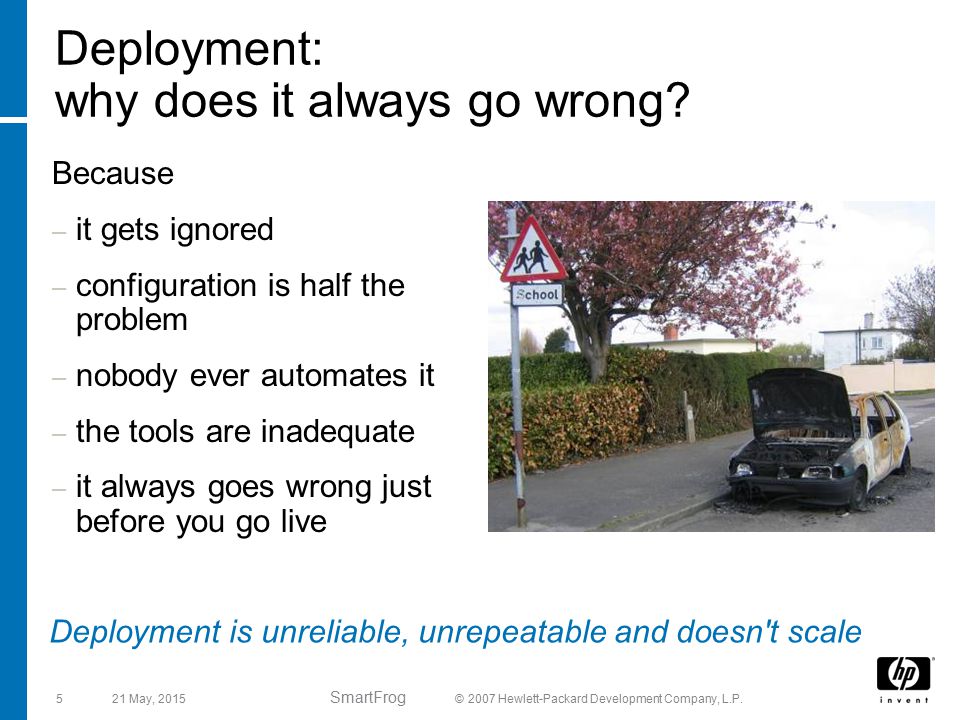 Deployment:
why does it always go wrong?

Because

– it gets ignored

– configuration is half the problem

– nobody ever automates it

– the tools are inadequate

– it always goes wrong just before you go live

School

Deployment is unreliable, unrepeatable and doesn't scale

5 21 May, 2015 SmartFrog © 2007 Hewlett-Packard Development Company, L.P.

hp
invent